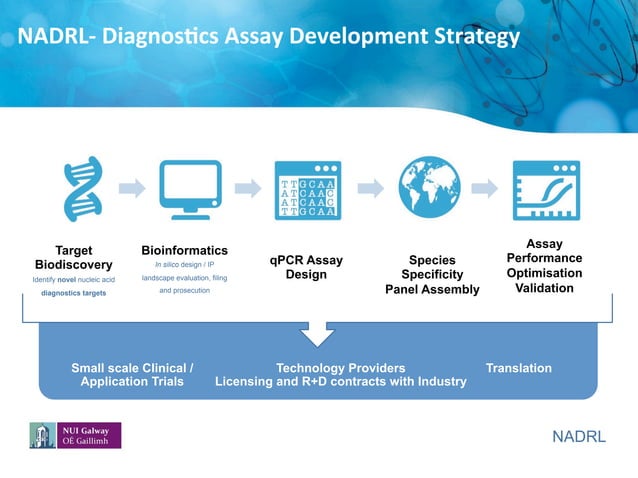 NADRL- Diagnostics Assay Development Strategy

TTGCAA
ATCAAC
ATCAAC
TTGCAA

Target Biodiscovery
Identify novel nucleic acid diagnostics targets

Bioinformatics
In silico design / IP landscape evaluation, filing and prosecution

qPCR Assay Design

Species Specificity Panel Assembly

Assay Performance Optimisation Validation

Small scale Clinical / Application Trials

Technology Providers
Licensing and R+D contracts with Industry

Translation

NUI Galway
OÉ Gaillimh

NADRL